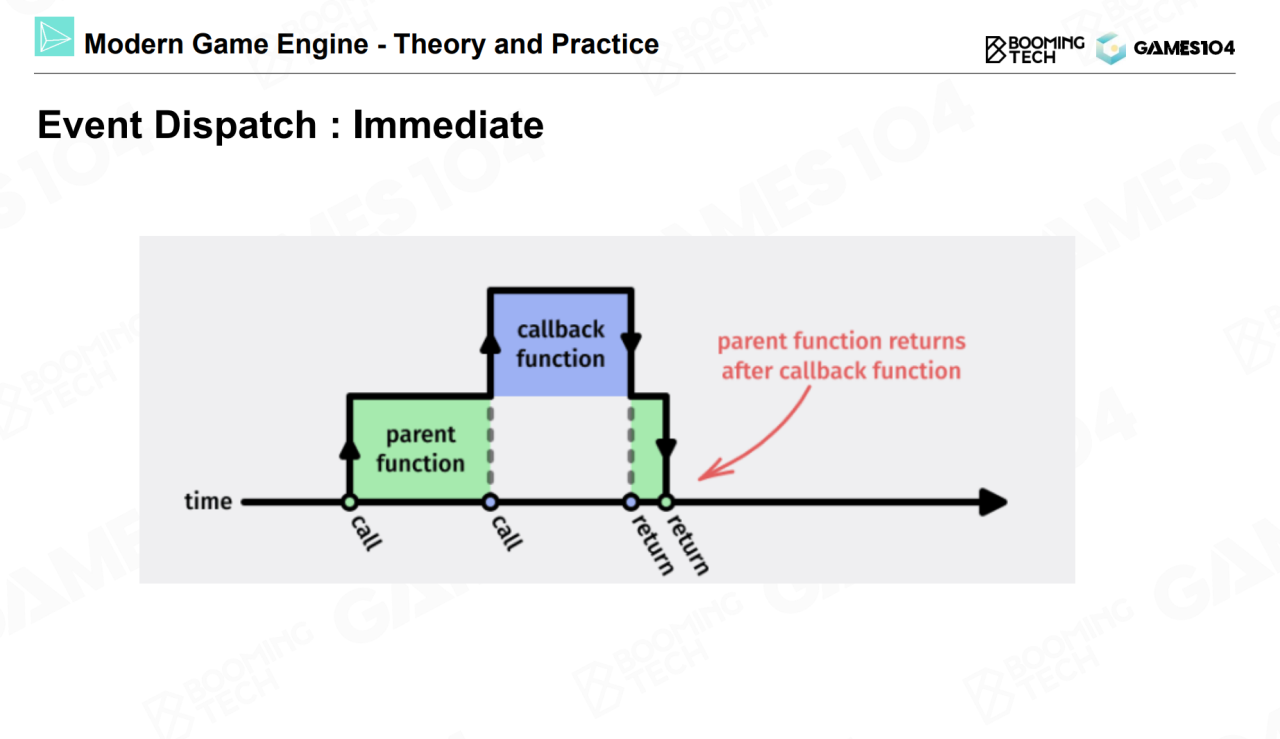 Modern Game Engine - Theory and Practice

BOOMING TECH GAMES104

Event Dispatch : Immediate

callback function

parent function returns after callback function

parent function

time

call

call

return

return